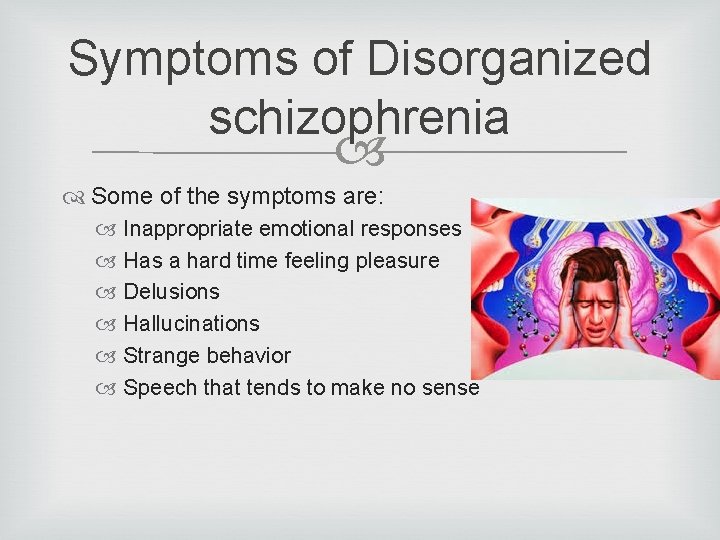 Symptoms of Disorganized schizophrenia

Some of the symptoms are:

Inappropriate emotional responses

Has a hard time feeling pleasure

Delusions

Hallucinations

Strange behavior

Speech that tends to make no sense